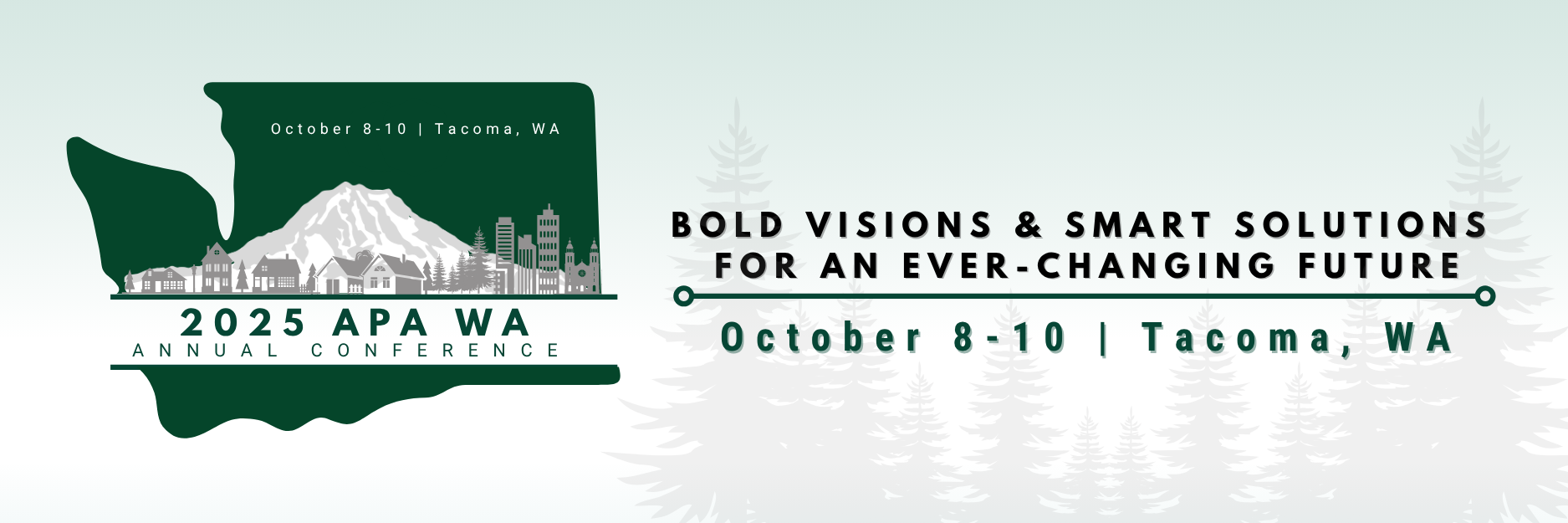 October 8-10 | Tacoma, WA

2025 APA WA
ANNUAL CONFERENCE

BOLD VISIONS & SMART SOLUTIONS
FOR AN EVER-CHANGING FUTURE

October 8-10 | Tacoma, WA